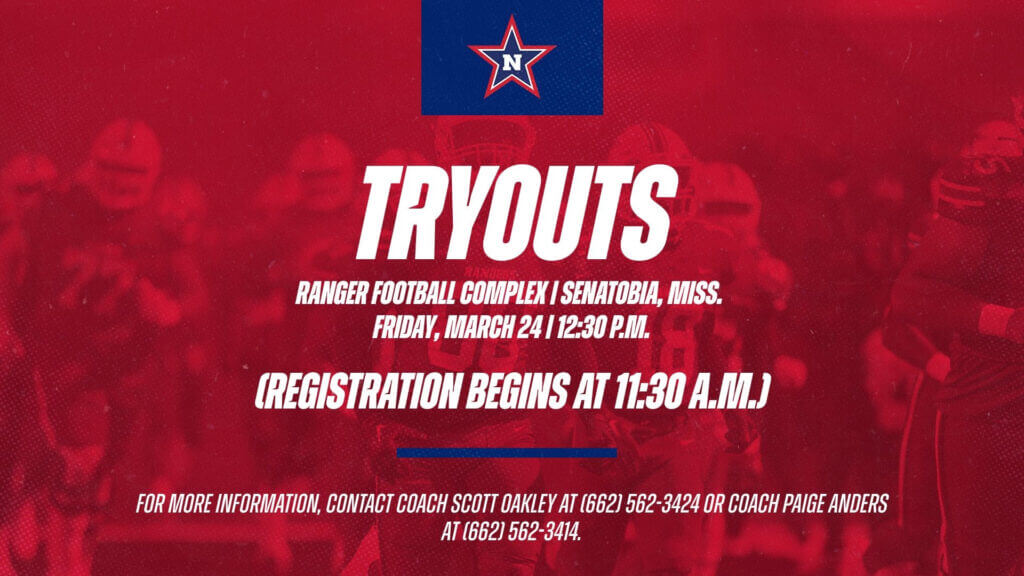 N

TRYOUTS

RANGER FOOTBALL COMPLEX | SENATOBIA, MISS.
FRIDAY, MARCH 24 | 12:30 P.M.

(REGISTRATION BEGINS AT 11:30 A.M.)

FOR MORE INFORMATION, CONTACT COACH SCOTT OAKLEY AT (662) 562-3424 OR COACH PAIGE ANDERS AT (662) 562-3414.